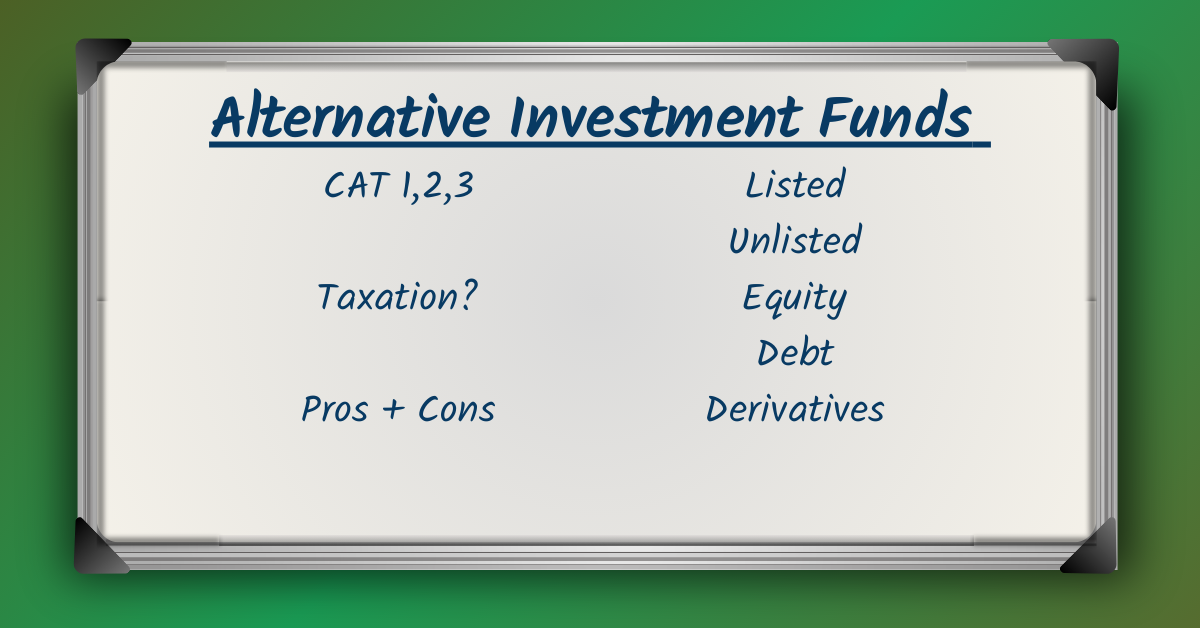 Alternative Investment Funds

CAT 1,2,3

Taxation?

Pros + Cons

Listed

Unlisted

Equity

Debt

Derivatives